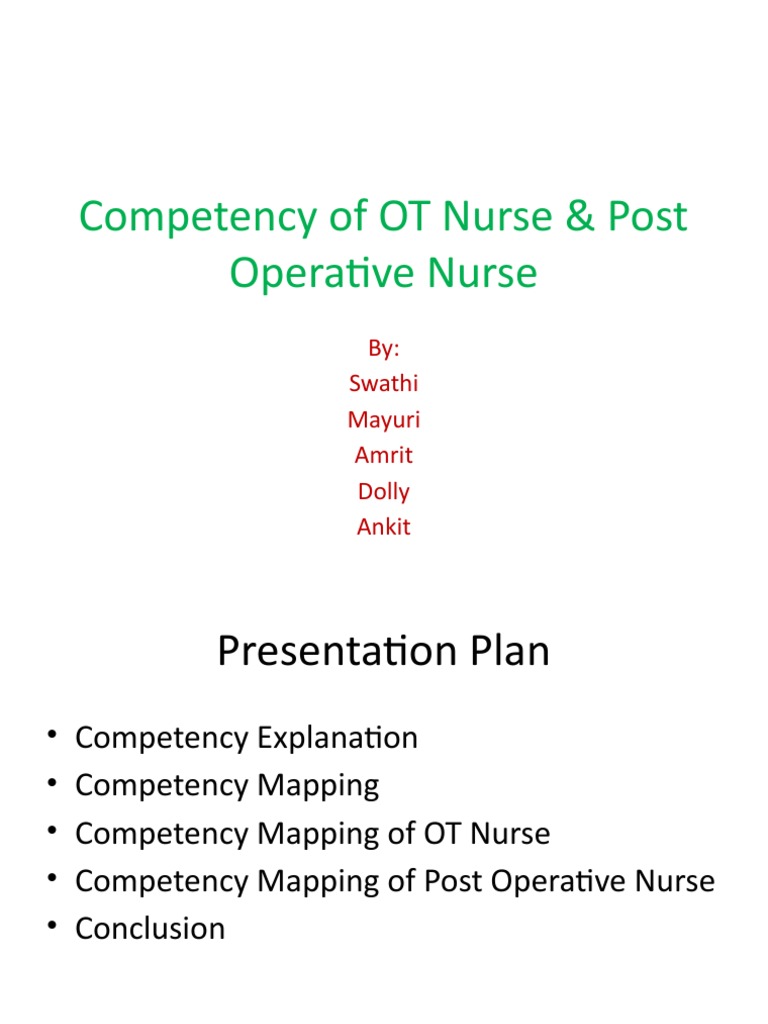 Competency of OT Nurse & Post Operative Nurse

By:
Swathi
Mayuri
Amrit
Dolly
Ankit

Presentation Plan

• Competency Explanation
• Competency Mapping
• Competency Mapping of OT Nurse
• Competency Mapping of Post Operative Nurse
• Conclusion